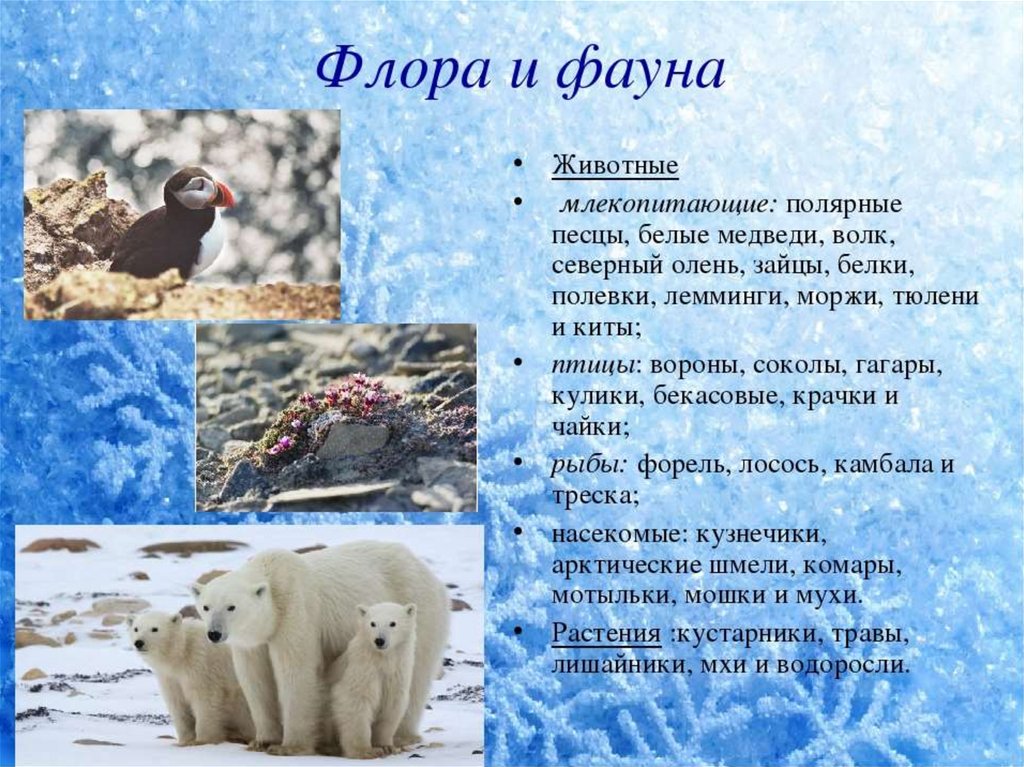 Флора и фауна

• Животные

• млекопитающие: полярные песцы, белые медведи, волк, северный олень, зайцы, белки, полевки, лемминги, моржи, тюлени и киты;

• птицы: вороны, соколы, гагары, кулики, бекасовые, крачки и чайки;

• рыбы: форель, лосось, камбала и треска;

• насекомые: кузнечики, арктические шмели, комары, мотыльки, мошки и мухи.

• Растения :кустарники, травы, лишайники, мхи и водоросли.